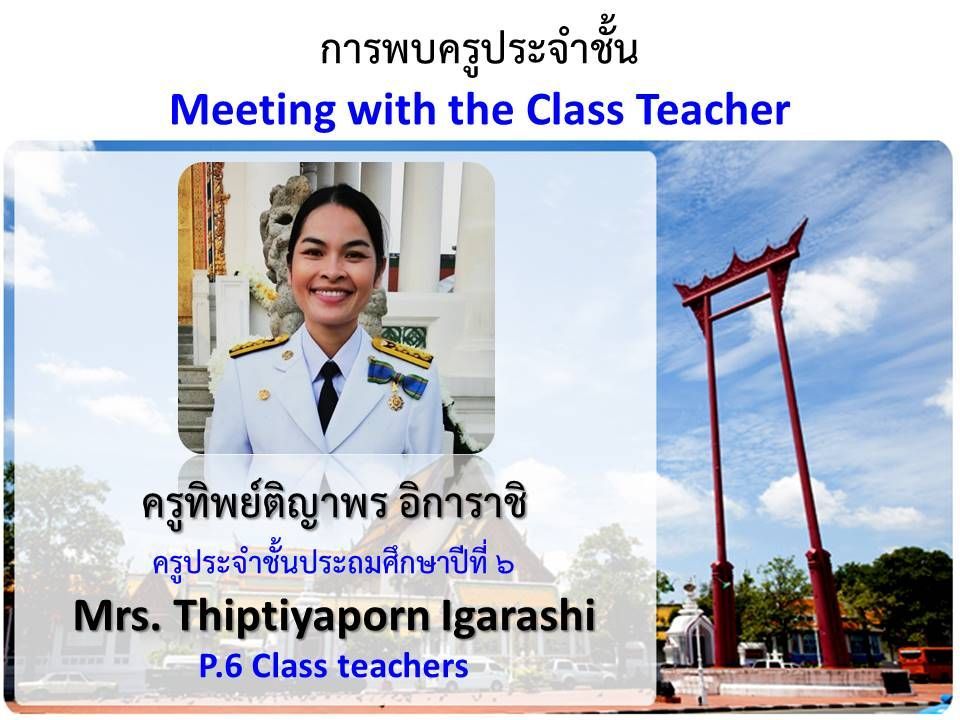 การพบครูประจำชั้น
Meeting with the Class Teacher

ครูทิพย์ติญาพร อิการาชิ
ครูประจำชั้นประถมศึกษาปีที่ ๖
Mrs. Thiptiyaporn Igarashi
P.6 Class teachers